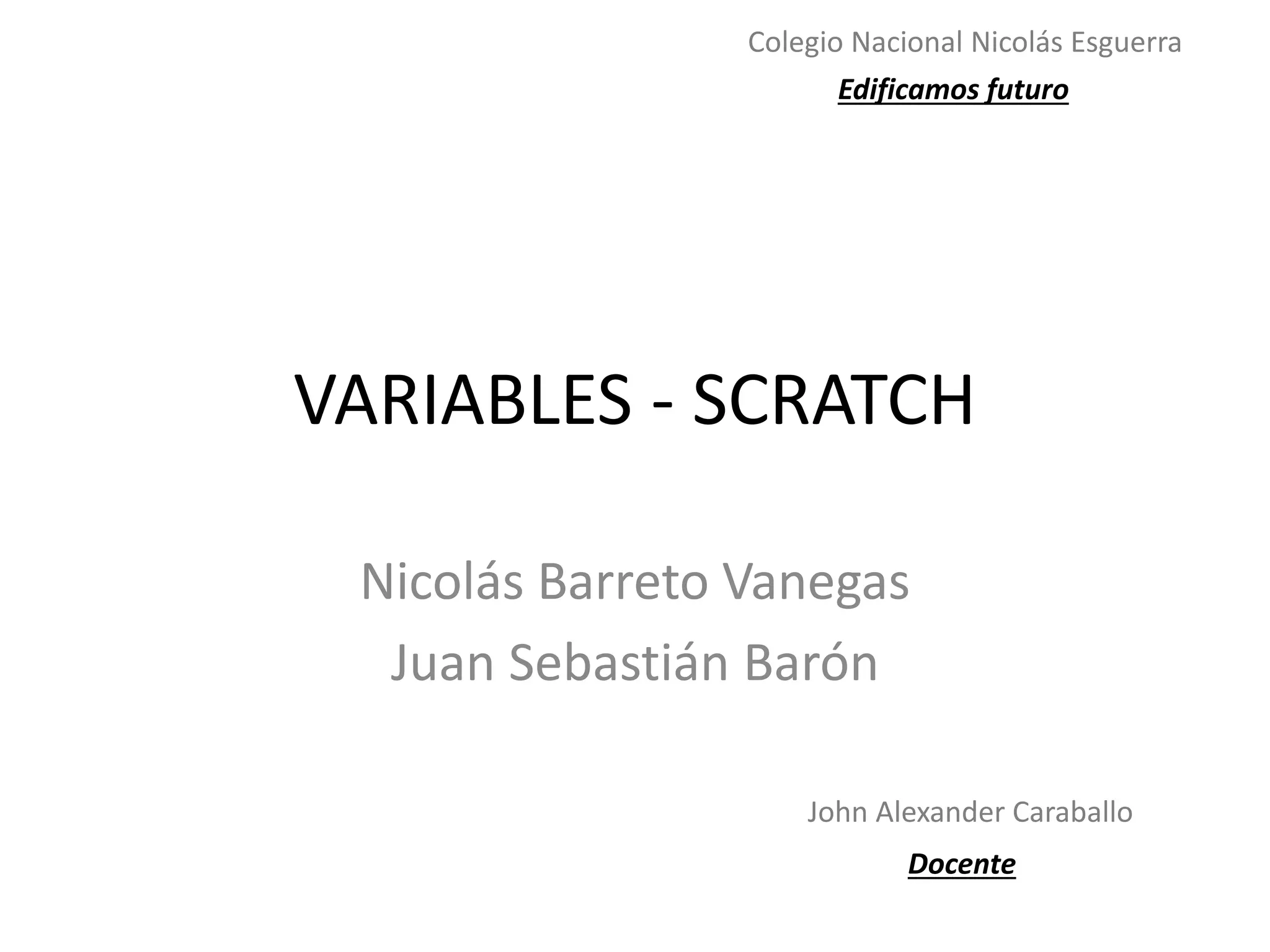 Colegio Nacional Nicolás Esguerra

Edificamos futuro

VARIABLES - SCRATCH

Nicolás Barreto Vanegas

Juan Sebastián Barón

John Alexander Caraballo

Docente